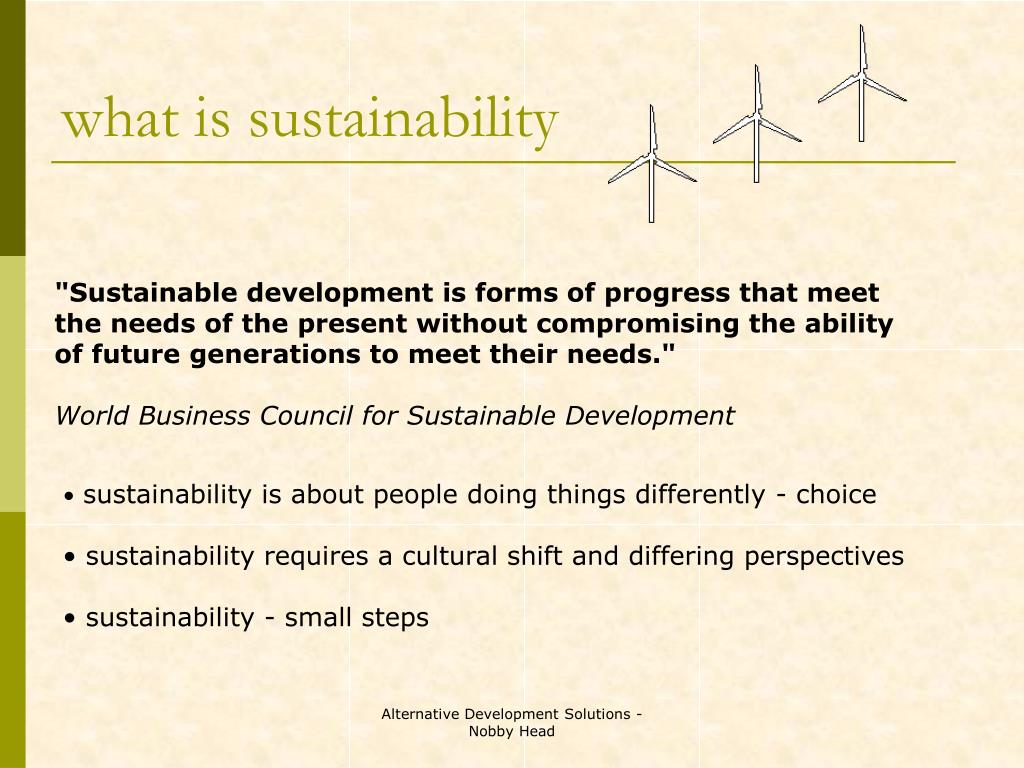 what is sustainability

"Sustainable development is forms of progress that meet the needs of the present without compromising the ability of future generations to meet their needs."

World Business Council for Sustainable Development

• sustainability is about people doing things differently - choice

• sustainability requires a cultural shift and differing perspectives

• sustainability - small steps

Alternative Development Solutions - Nobby Head